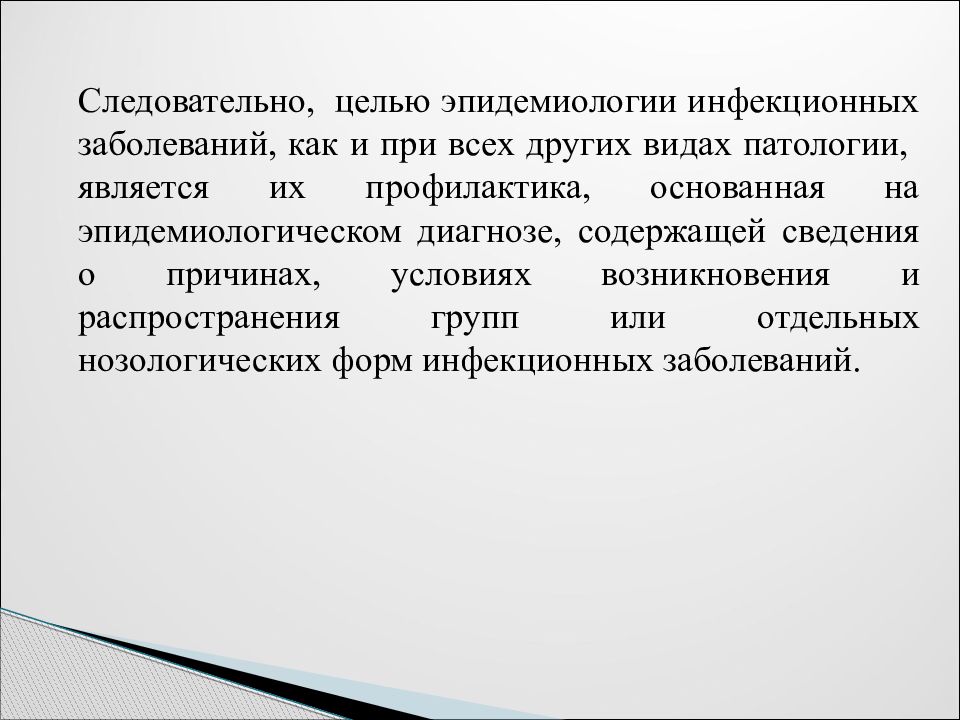 Следовательно, целью эпидемиологии инфекционных заболеваний, как и при всех других видах патологии, является их профилактика, основанная на эпидемиологическом диагнозе, содержащей сведения о причинах, условиях возникновения и распространения групп или отдельных нозологических форм инфекционных заболеваний.